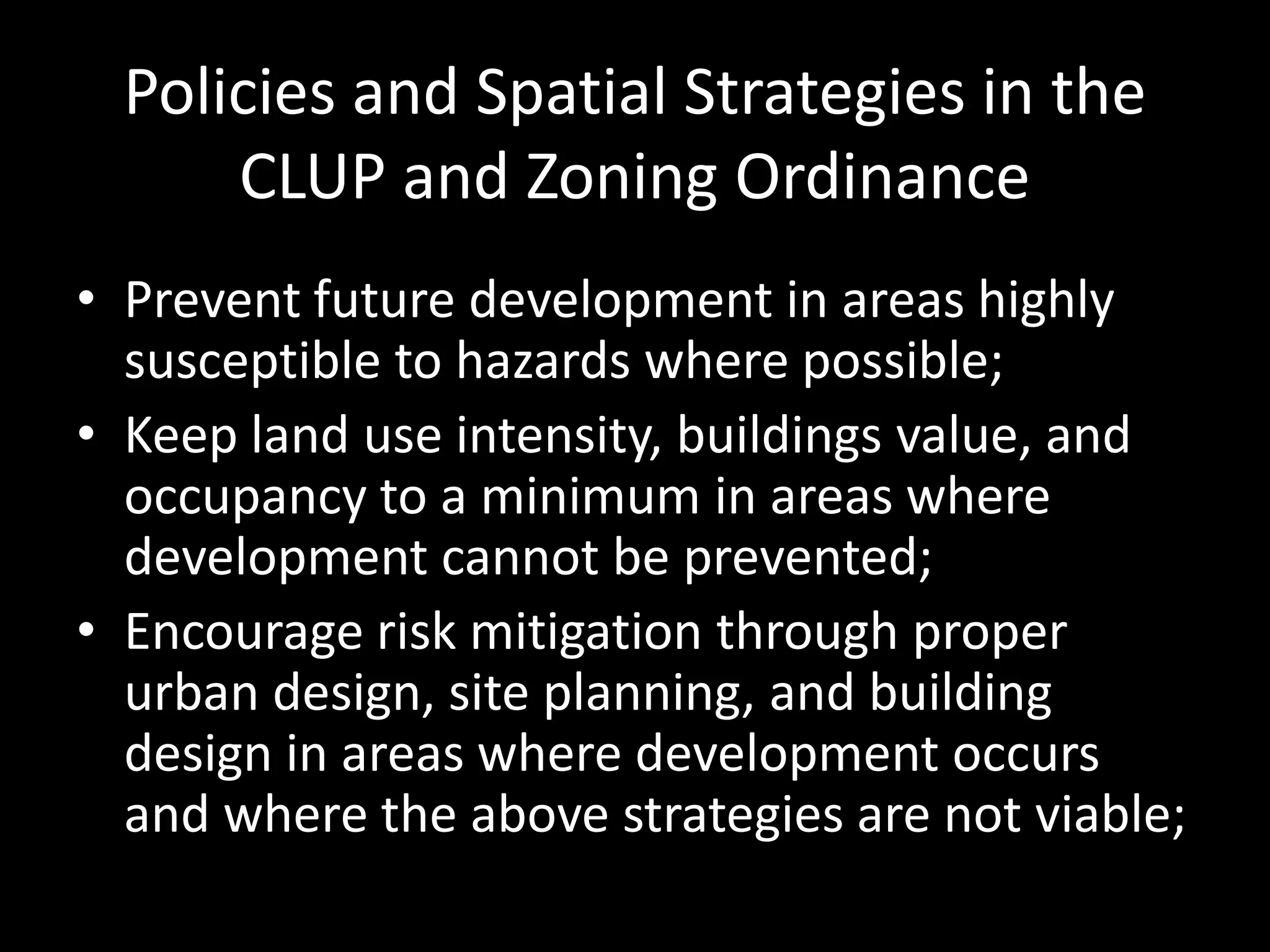 Policies and Spatial Strategies in the CLUP and Zoning Ordinance

• Prevent future development in areas highly susceptible to hazards where possible;
• Keep land use intensity, buildings value, and occupancy to a minimum in areas where development cannot be prevented;
• Encourage risk mitigation through proper urban design, site planning, and building design in areas where development occurs and where the above strategies are not viable;